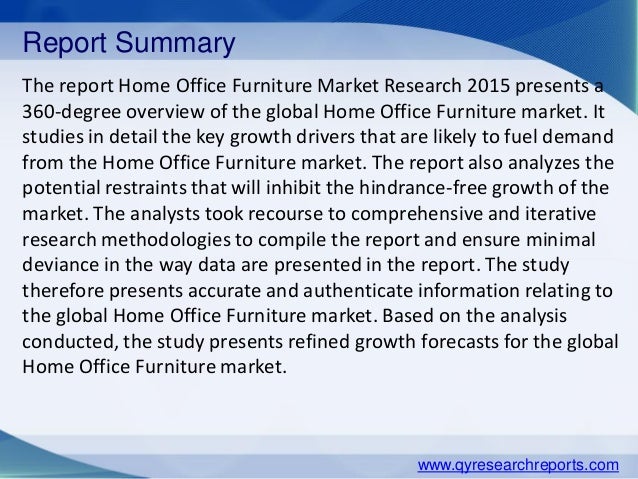 Report Summary

The report Home Office Furniture Market Research 2015 presents a 360-degree overview of the global Home Office Furniture market. It studies in detail the key growth drivers that are likely to fuel demand from the Home Office Furniture market. The report also analyzes the potential restraints that will inhibit the hindrance-free growth of the market. The analysts took recourse to comprehensive and iterative research methodologies to compile the report and ensure minimal deviance in the way data are presented in the report. The study therefore presents accurate and authenticate information relating to the global Home Office Furniture market. Based on the analysis conducted, the study presents refined growth forecasts for the global Home Office Furniture market.

www.qyresearchreports.com